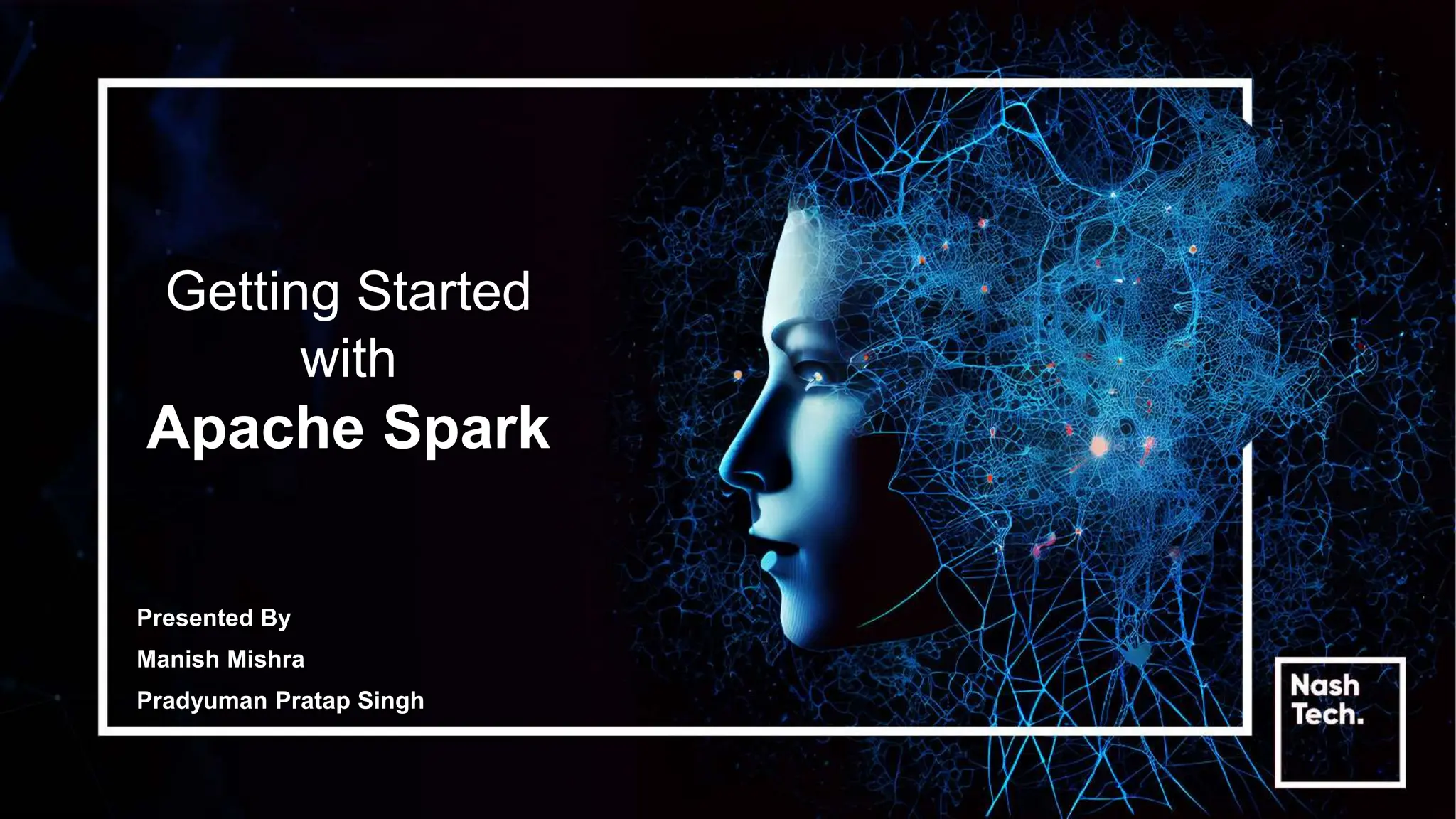 Getting Started with Apache Spark

Presented By
Manish Mishra
Pradyuman Pratap Singh

Nash Tech.